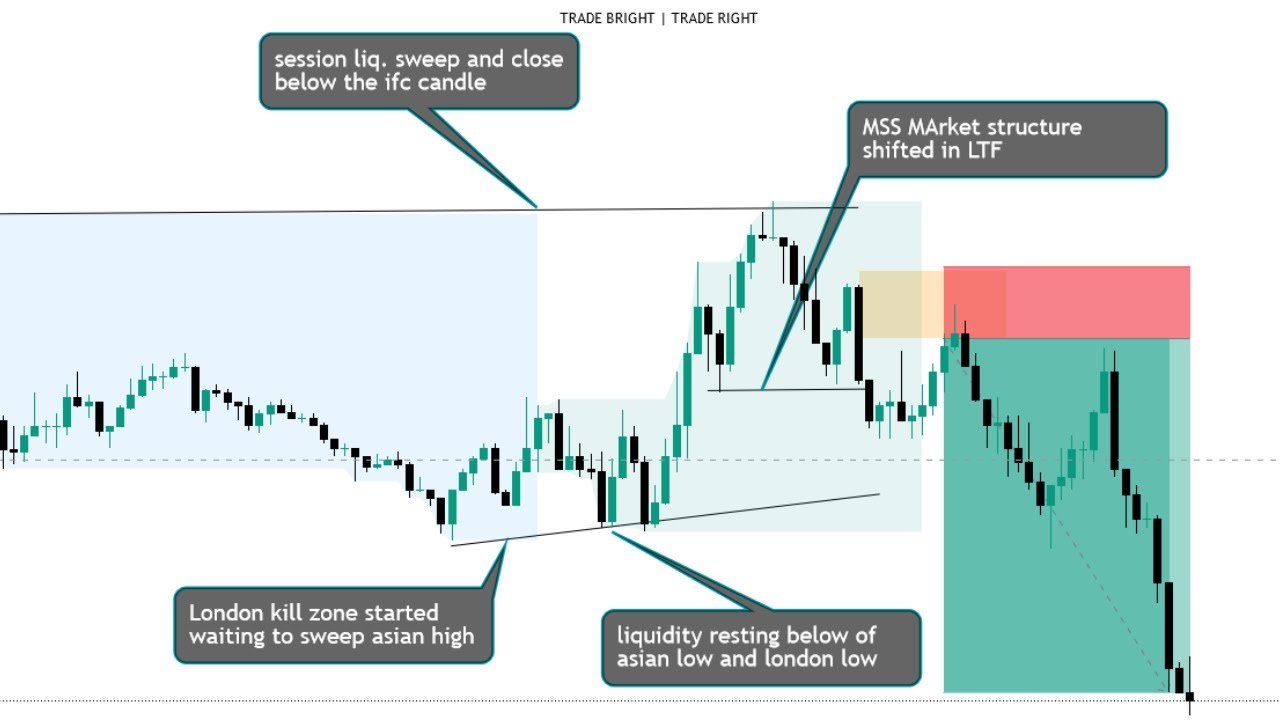 TRADE BRIGHT | TRADE RIGHT

session liq. sweep and close below the ifc candle

MSS MArket structure shifted in LTF

London kill zone started waiting to sweep asian high

liquidity resting below of asian low and london low